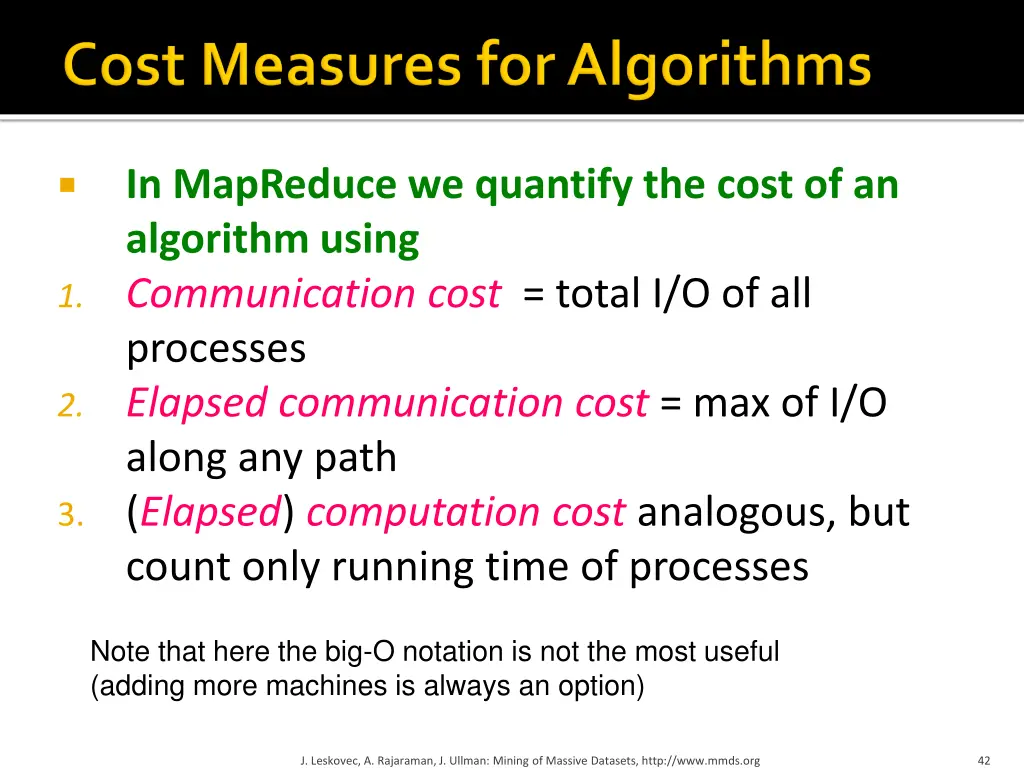 Cost Measures for Algorithms

In MapReduce we quantify the cost of an algorithm using

1. Communication cost = total I/O of all processes
2. Elapsed communication cost = max of I/O along any path
3. (Elapsed) computation cost analogous, but count only running time of processes

Note that here the big-O notation is not the most useful (adding more machines is always an option)

J. Leskovec, A. Rajaraman, J. Ullman: Mining of Massive Datasets, http://www.mmds.org

42